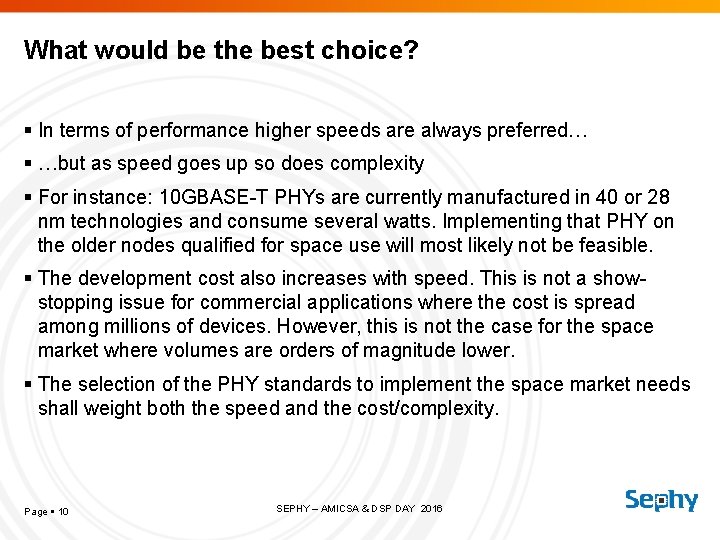 What would be the best choice?

▪ In terms of performance higher speeds are always preferred…

▪ …but as speed goes up so does complexity

▪ For instance: 10GBASE-T PHYs are currently manufactured in 40 or 28 nm technologies and consume several watts. Implementing that PHY on the older nodes qualified for space use will most likely not be feasible.

▪ The development cost also increases with speed. This is not a show-stopping issue for commercial applications where the cost is spread among millions of devices. However, this is not the case for the space market where volumes are orders of magnitude lower.

▪ The selection of the PHY standards to implement the space market needs shall weight both the speed and the cost/complexity.

Page ▪ 10

SEPHY – AMICSA & DSP DAY 2016

Sephy